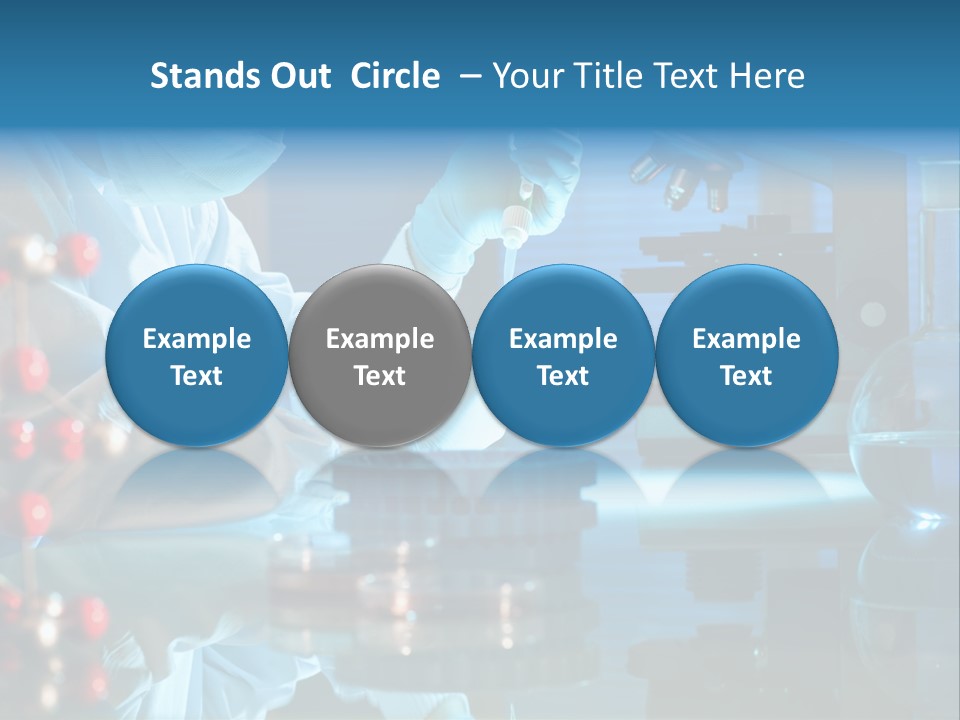 Stands Out Circle – Your Title Text Here

Example Text

Example Text

Example Text

Example Text